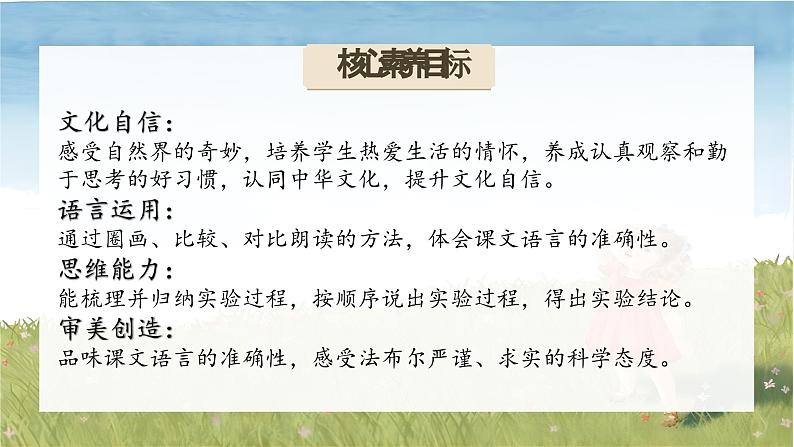 核心素养目标

文化自信：
感受自然界的奇妙，培养学生热爱生活的情怀，养成认真观察和勤于思考的好习惯，认同中华文化，提升文化自信。
语言运用：
通过圈画、比较、对比朗读的方法，体会课文语言的准确性。
思维能力：
能梳理并归纳实验过程，按顺序说出实验过程，得出实验结论。
审美创造：
品味课文语言的准确性，感受法布尔严谨、求实的科学态度。